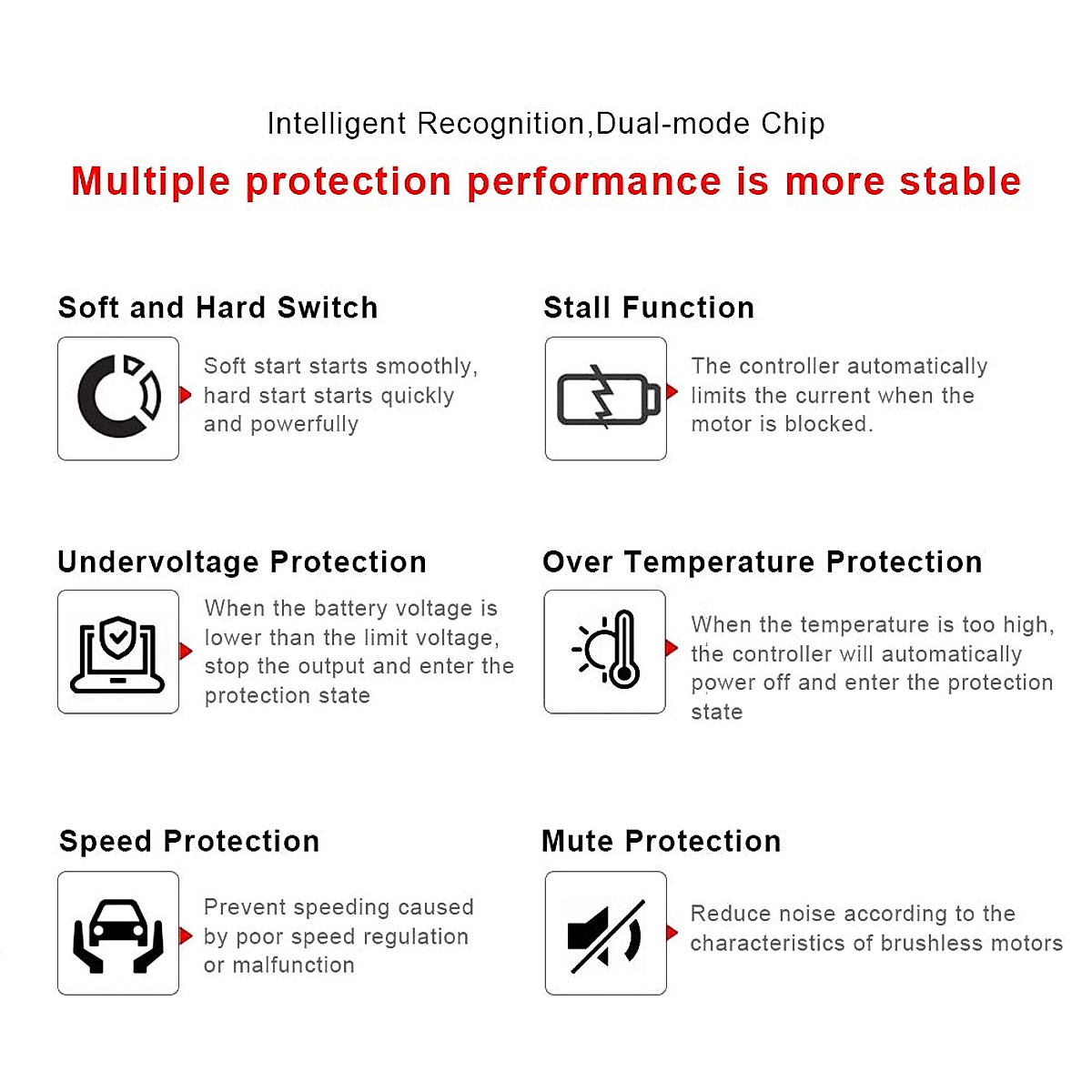 Intelligent Recognition,Dual-mode Chip

Multiple protection performance is more stable

Soft and Hard Switch

Soft start starts smoothly, hard start starts quickly and powerfully

Stall Function

The controller automatically limits the current when the motor is blocked.

Undervoltage Protection

When the battery voltage is lower than the limit voltage, stop the output and enter the protection state

Over Temperature Protection

When the temperature is too high, the controller will automatically power off and enter the protection state

Speed Protection

Prevent speeding caused by poor speed regulation or malfunction

Mute Protection

Reduce noise according to the characteristics of brushless motors